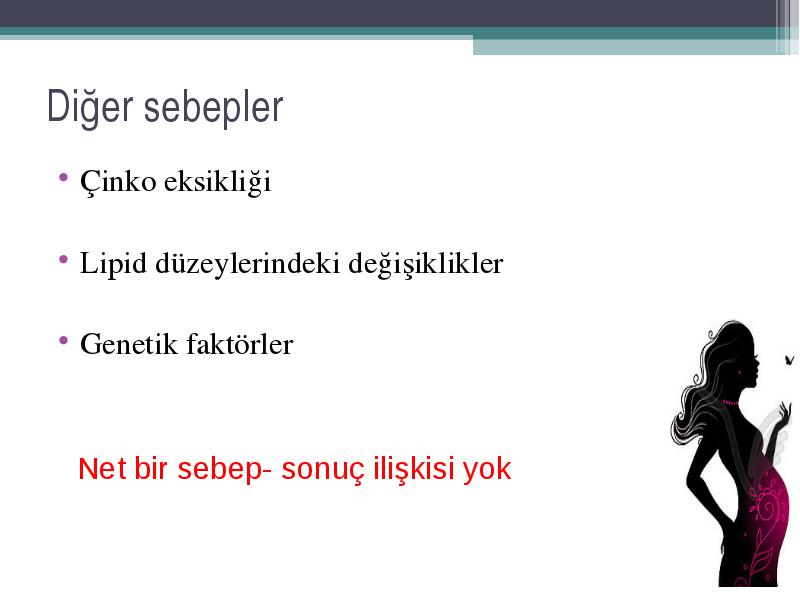 Diğer sebepler

• Çinko eksikliği

• Lipid düzeylerindeki değişiklikler

• Genetik faktörler

Net bir sebep- sonuç ilişkisi yok